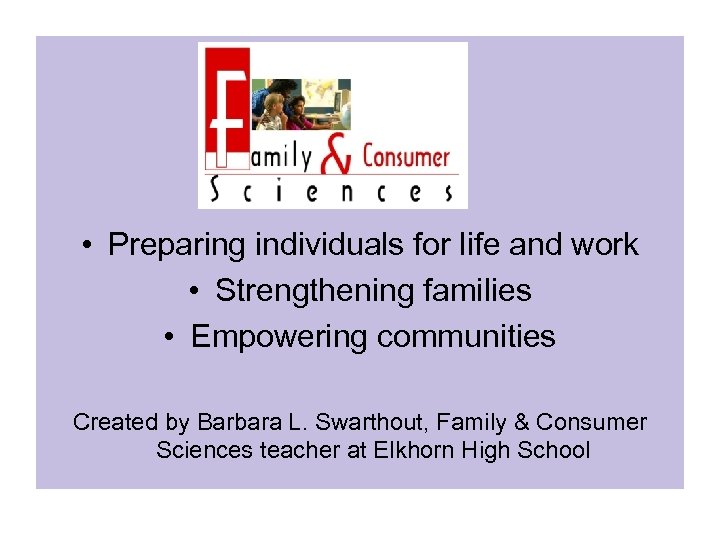 Family & Consumer Sciences

• Preparing individuals for life and work
• Strengthening families
• Empowering communities

Created by Barbara L. Swarthout, Family & Consumer Sciences teacher at Elkhorn High School